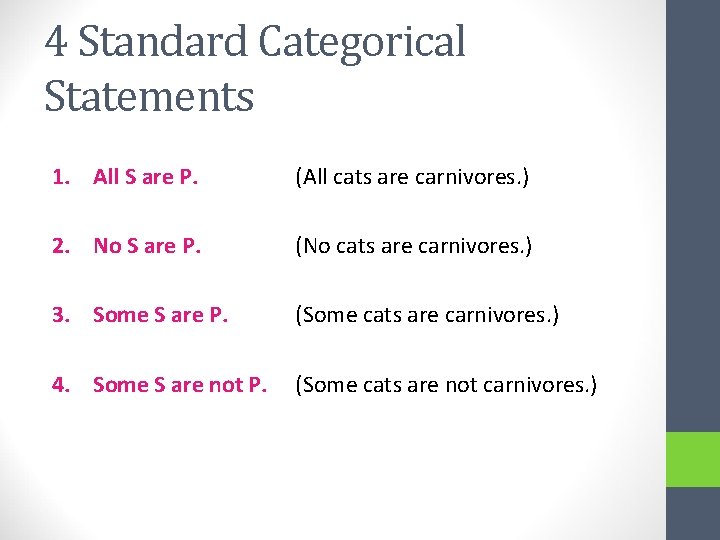 4 Standard Categorical Statements

1. All S are P. (All cats are carnivores.)

2. No S are P. (No cats are carnivores.)

3. Some S are P. (Some cats are carnivores.)

4. Some S are not P. (Some cats are not carnivores.)